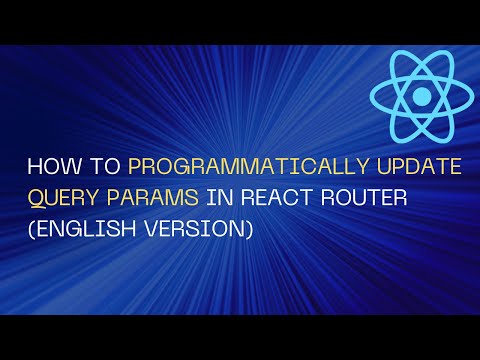 HOW TO PROGRAMMATICALLY UPDATE QUERY PARAMS IN REACT ROUTER (ENGLISH VERSION)